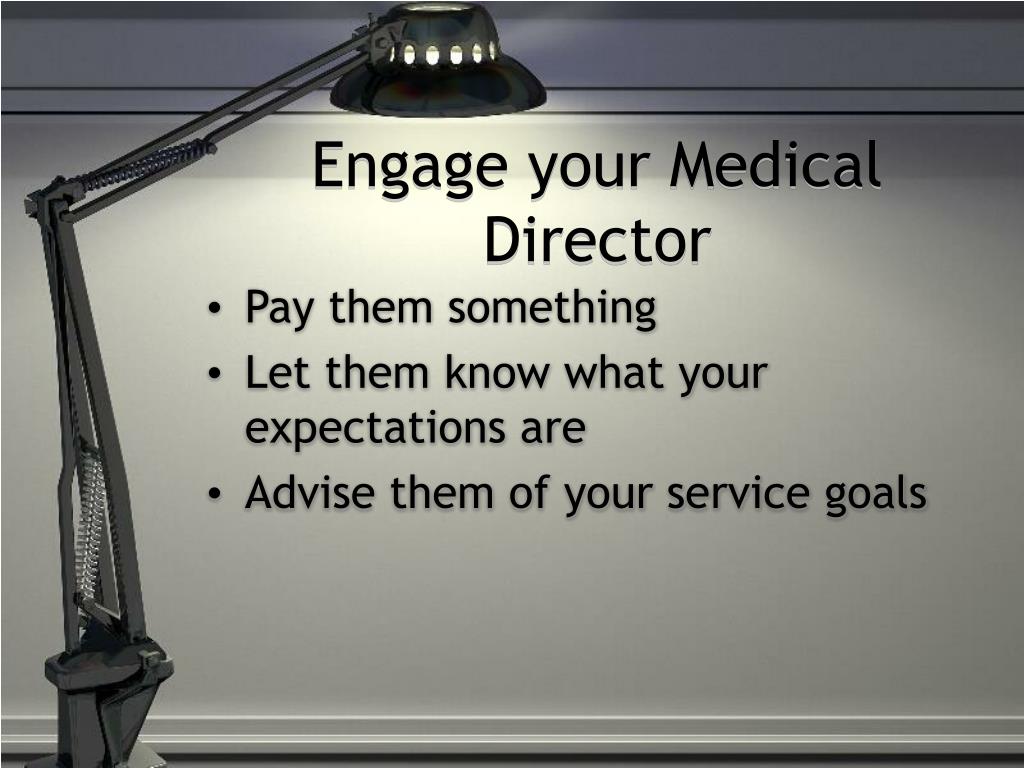 Engage your Medical Director

• Pay them something
• Let them know what your expectations are
• Advise them of your service goals